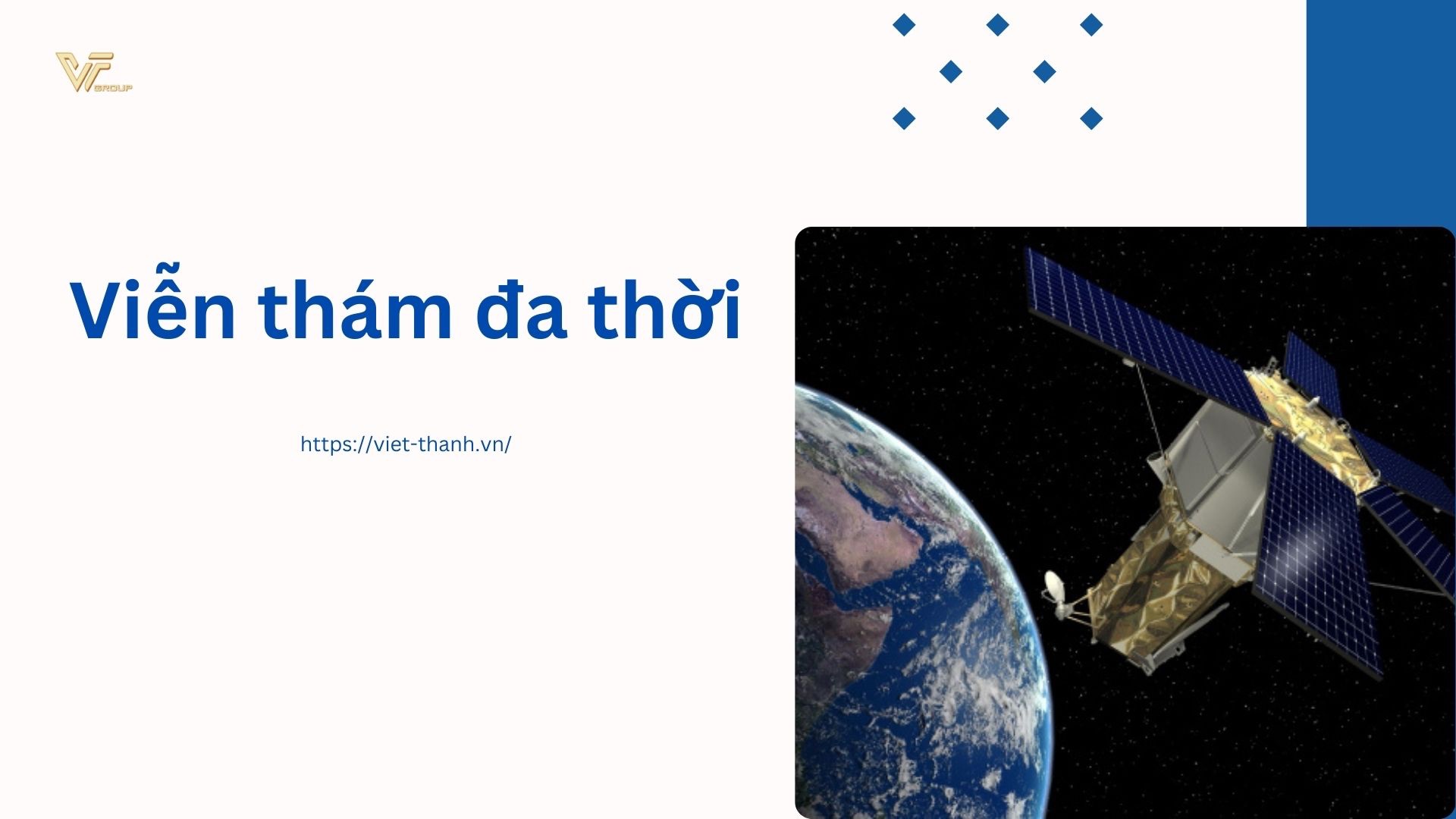 VT GROUP

Viễn thám đa thời

https://viet-thanh.vn/